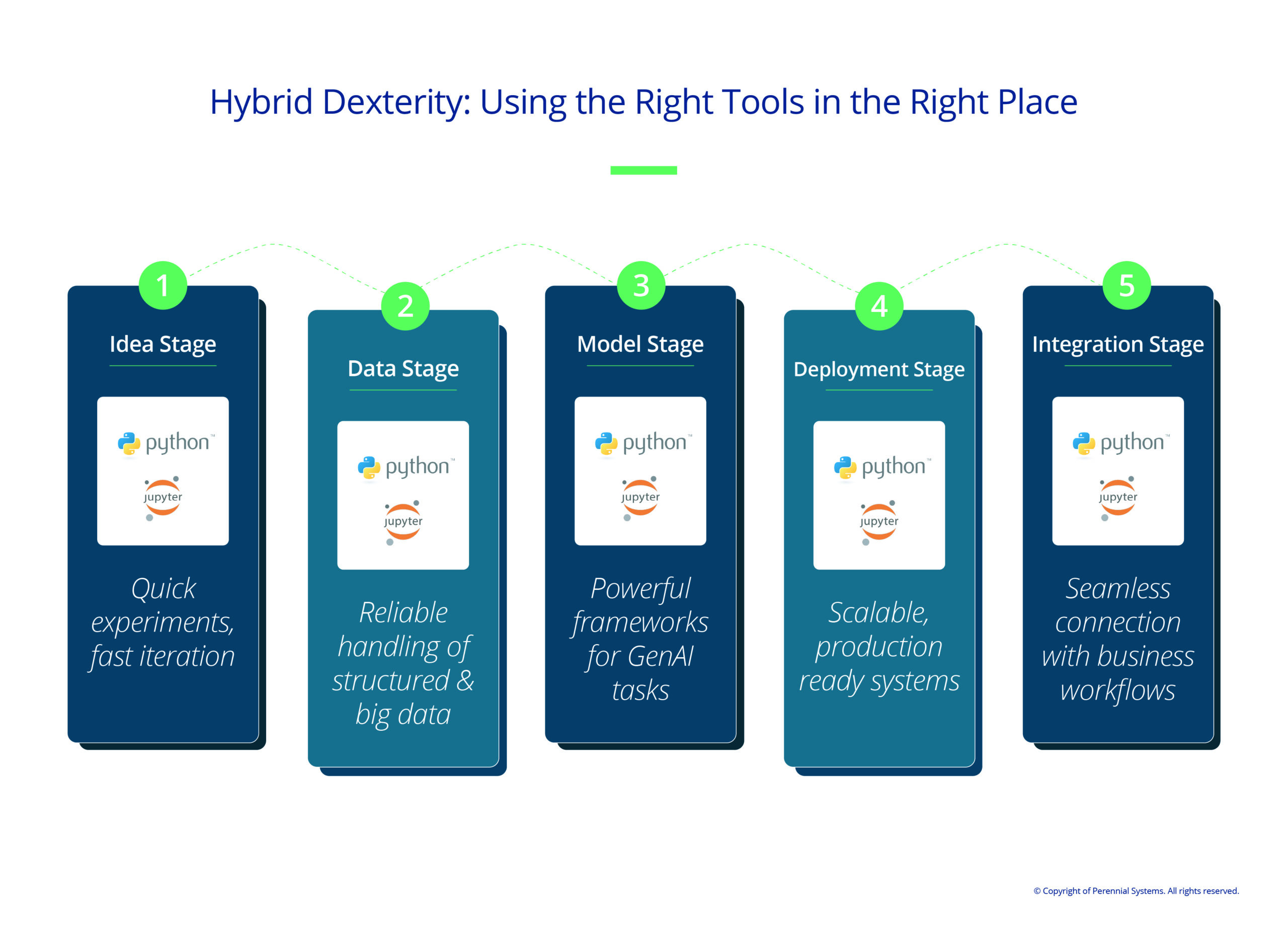 Hybrid Dexterity: Using the Right Tools in the Right Place

1
Idea Stage
python™
jupyter
Quick experiments, fast iteration

2
Data Stage
python™
jupyter
Reliable handling of structured & big data

3
Model Stage
python™
jupyter
Powerful frameworks for GenAI tasks

4
Deployment Stage
python™
jupyter
Scalable, production ready systems

5
Integration Stage
python™
jupyter
Seamless connection with business workflows

© Copyright of Perennial Systems. All rights reserved.